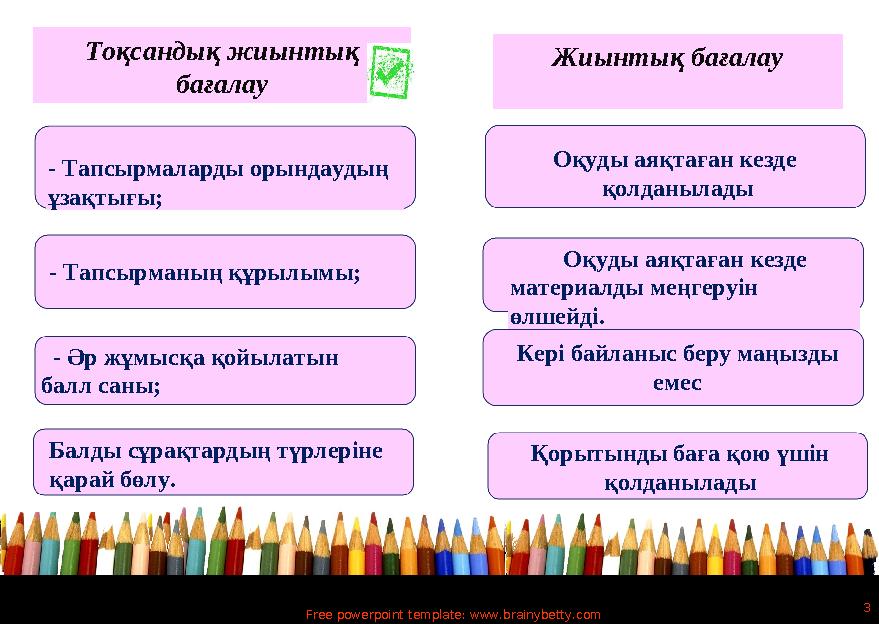 Тоқсандық жиынтық бағалау

- Тапсырмаларды орындаудың ұзақтығы;

- Тапсырманың құрылымы;

- Әр жұмысқа қойылатын балл саны;

Балды сұрақтардың түрлеріне қарай бөлу.

Жиынтық бағалау

Оқуды аяқтаған кезде қолданылады

Оқуды аяқтаған кезде материалды меңгеруін өлшейді.

Кері байланыс беру маңызды емес

Қорытынды баға қою үшін қолданылады

Free powerpoint template: www.brainybetty.com

3